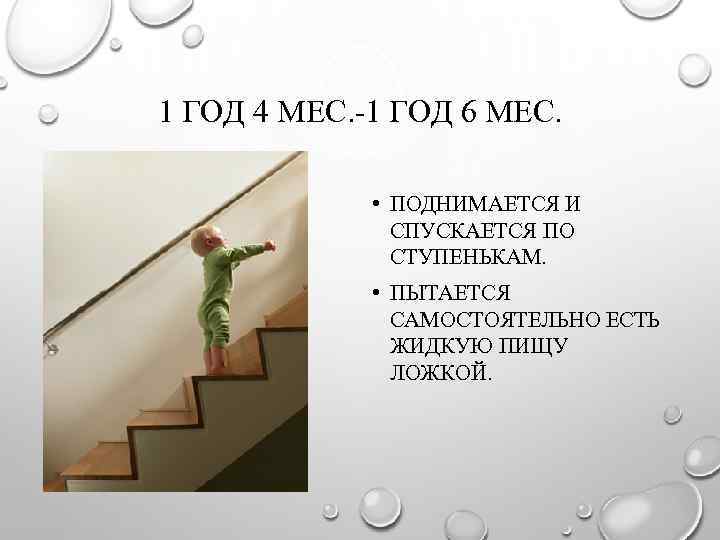 1 ГОД 4 МЕС.-1 ГОД 6 МЕС.

• ПОДНИМАЕТСЯ И СПУСКАЕТСЯ ПО СТУПЕНЬКАМ.

• ПЫТАЕТСЯ САМОСТОЯТЕЛЬНО ЕСТЬ ЖИДКУЮ ПИЩУ ЛОЖКОЙ.